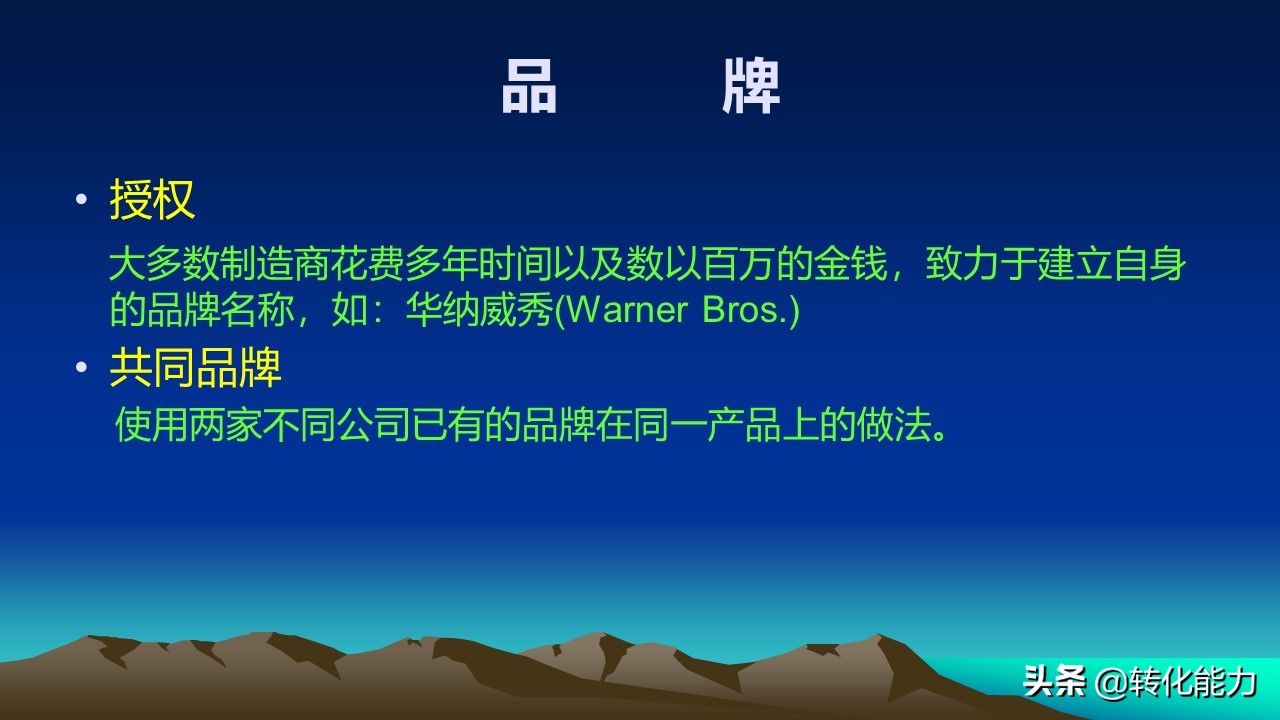 品　　牌

• 授权

大多数制造商花费多年时间以及数以百万的金钱，致力于建立自身的品牌名称，如：华纳威秀(Warner Bros.)

• 共同品牌

使用两家不同公司已有的品牌在同一产品上的做法。

头条 @转化能力